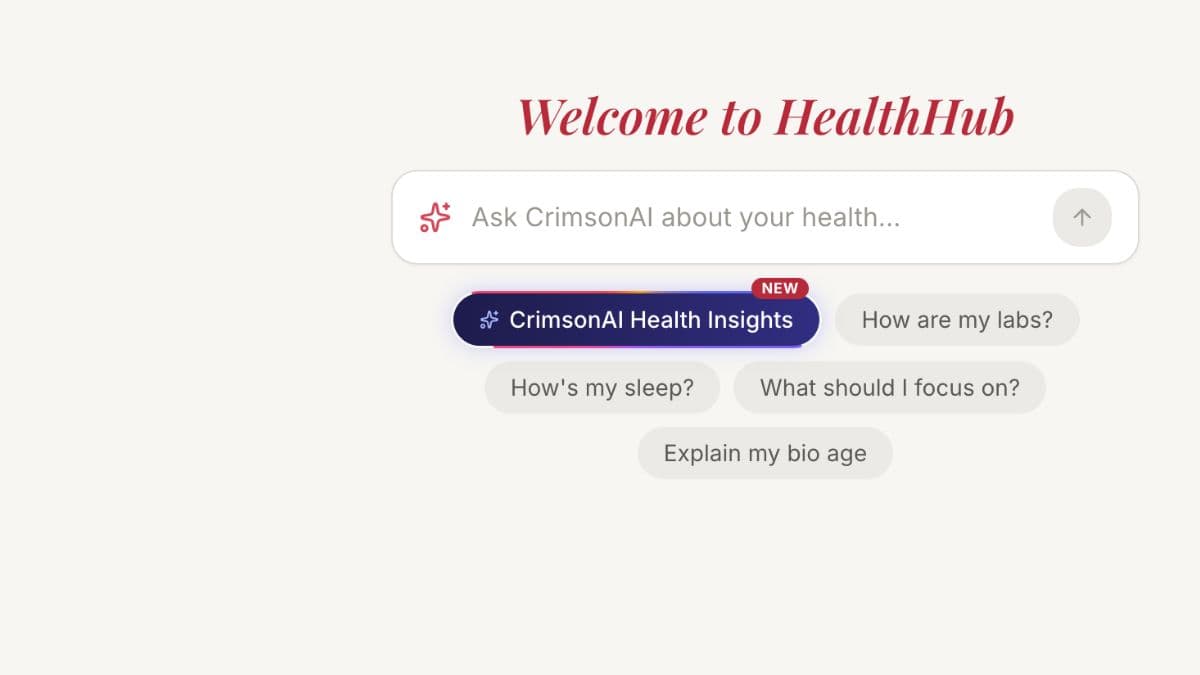 Welcome to HealthHub

Ask CrimsonAI about your health...

NEW

CrimsonAI Health Insights

How are my labs?

How's my sleep?

What should I focus on?

Explain my bio age